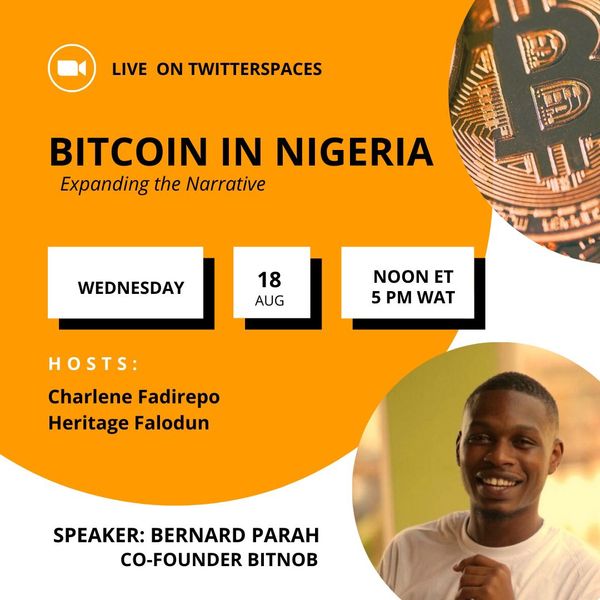 LIVE ON TWITTERSPACES

BITCOIN IN NIGERIA
Expanding the Narrative

WEDNESDAY

18
AUG

NOON ET
5 PM WAT

HOSTS:

Charlene Fadirepo
Heritage Falodun

SPEAKER: BERNARD PARAH
CO-FOUNDER BITNOB